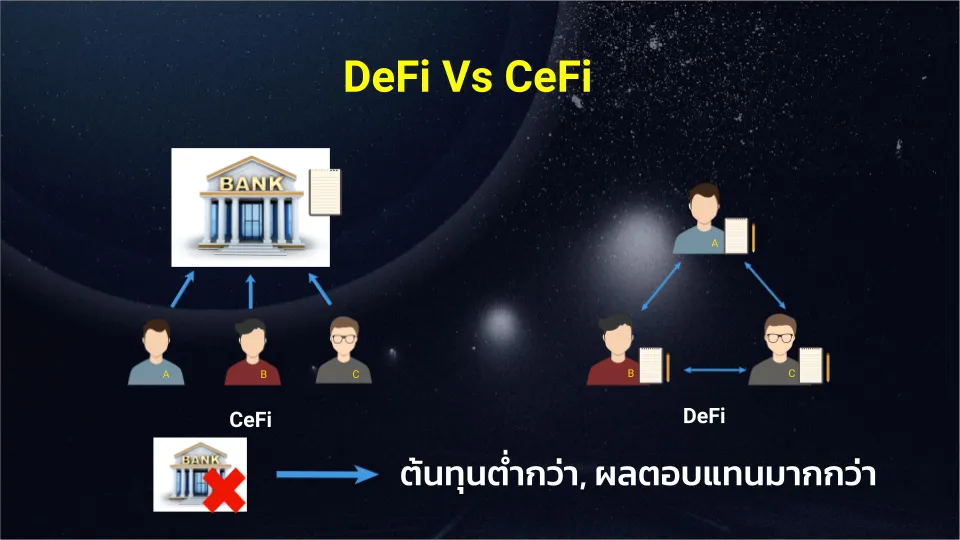 DeFi Vs CeFi

BANK

A B C

CeFi

A

B C

DeFi

BANK

ต้นทุนต่ำกว่า, ผลตอบแทนมากกว่า